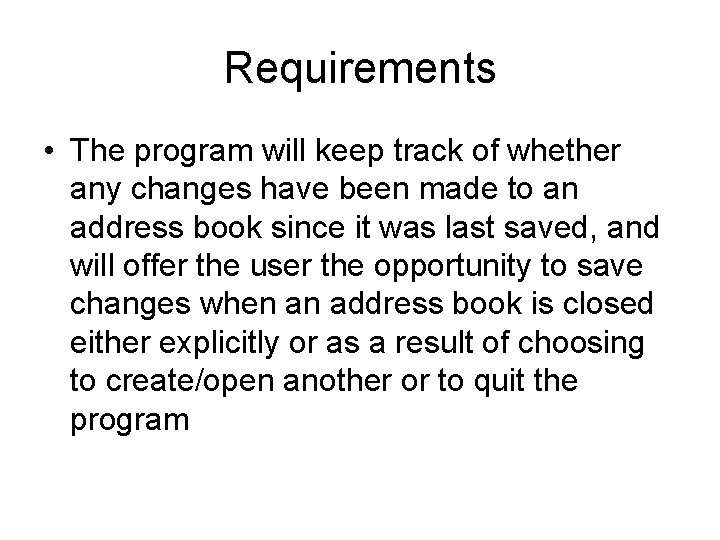 Requirements

• The program will keep track of whether any changes have been made to an address book since it was last saved, and will offer the user the opportunity to save changes when an address book is closed either explicitly or as a result of choosing to create/open another or to quit the program